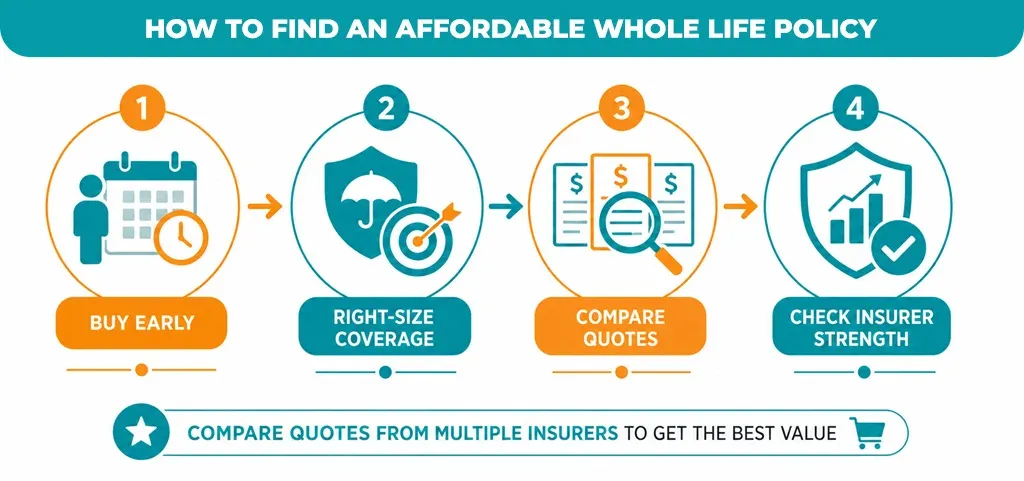 HOW TO FIND AN AFFORDABLE WHOLE LIFE POLICY

1

BUY EARLY

2

RIGHT-SIZE COVERAGE

3

$ $ $

COMPARE QUOTES

4

CHECK INSURER STRENGTH

COMPARE QUOTES FROM MULTIPLE INSURERS TO GET THE BEST VALUE